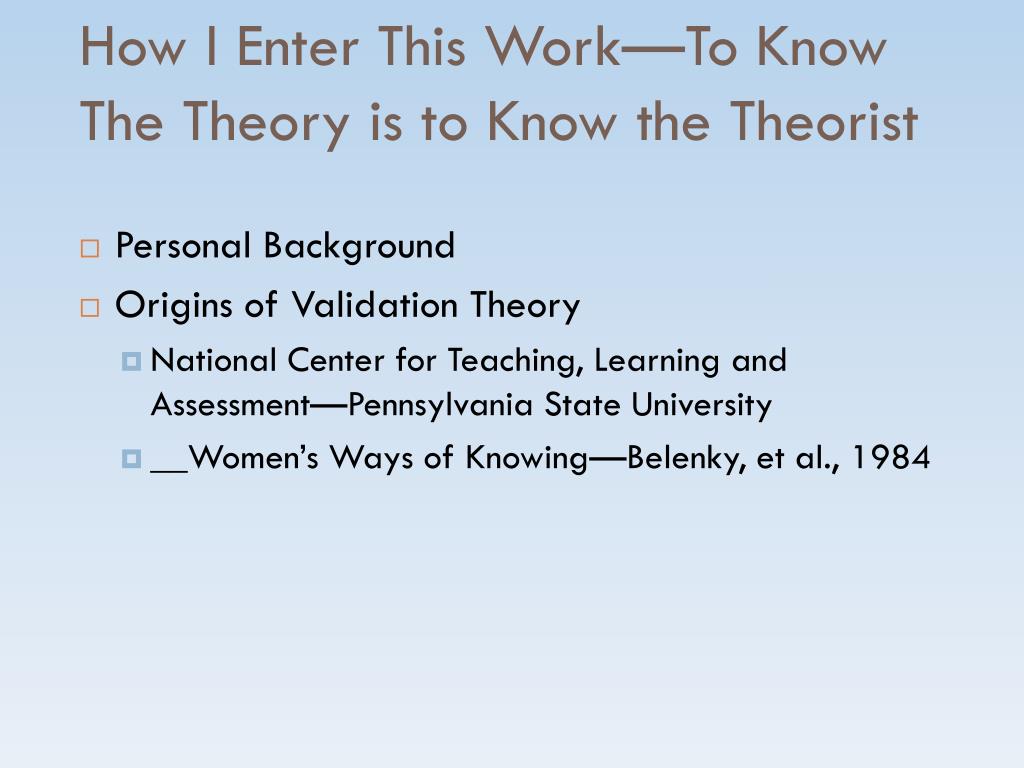 How I Enter This Work—To Know The Theory is to Know the Theorist

Personal Background
Origins of Validation Theory
National Center for Teaching, Learning and Assessment—Pennsylvania State University
__Women's Ways of Knowing—Belenky, et al., 1984